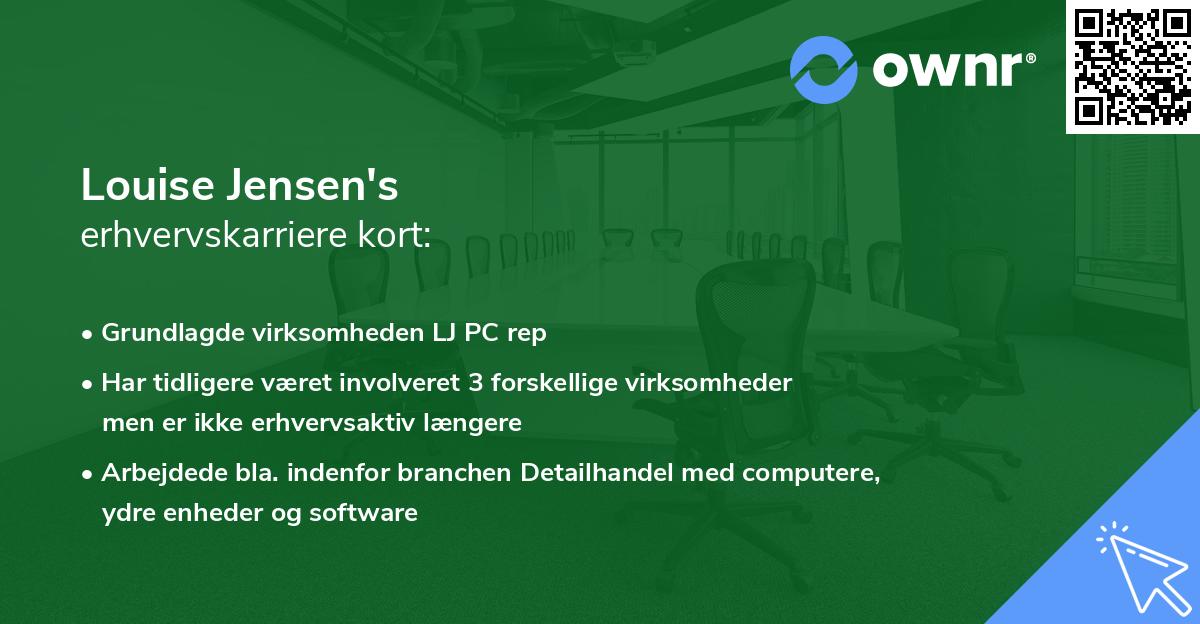 ownr®

Louise Jensen's
erhvervskarriere kort:

• Grundlagde virksomheden LJ PC rep
• Har tidligere været involveret 3 forskellige virksomheder men er ikke erhvervsaktiv længere
• Arbejdede bla. indenfor branchen Detailhandel med computere, ydre enheder og software